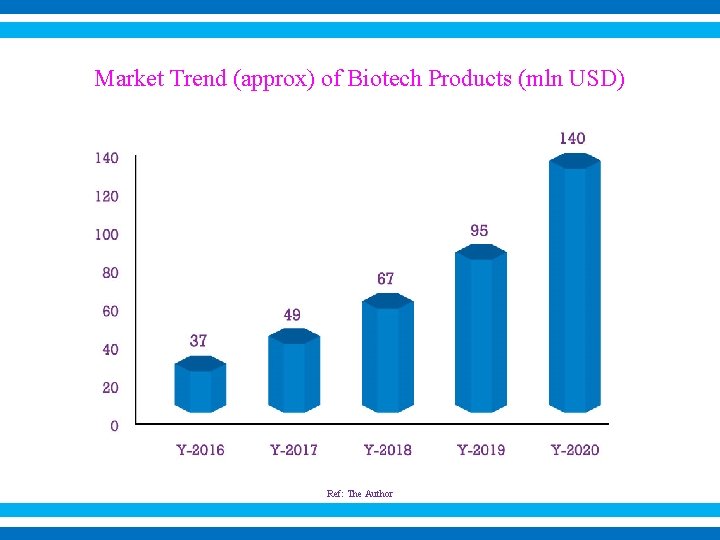 Market Trend (approx) of Biotech Products (mln USD)

140
120
100
80
60
40
20
0

37
49
67
95
140

Y-2016
Y-2017
Y-2018
Y-2019
Y-2020

Ref: The Author